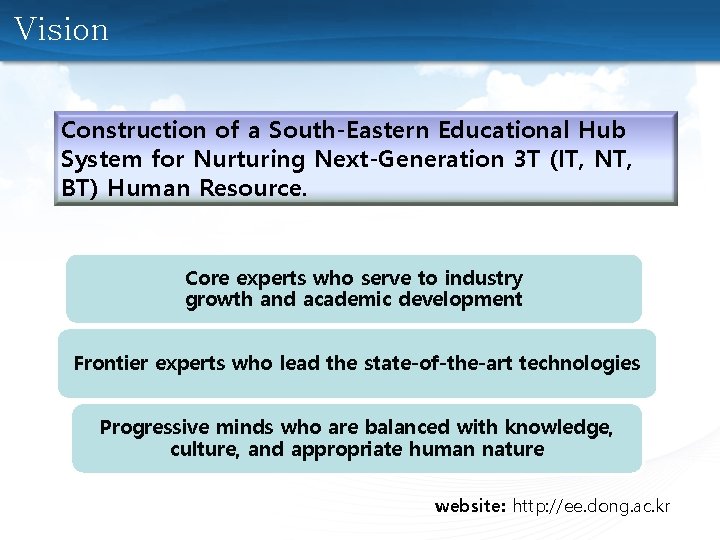 Vision

Construction of a South-Eastern Educational Hub System for Nurturing Next-Generation 3T (IT, NT, BT) Human Resource.

Core experts who serve to industry growth and academic development

Frontier experts who lead the state-of-the-art technologies

Progressive minds who are balanced with knowledge, culture, and appropriate human nature

website: http://ee.dong.ac.kr